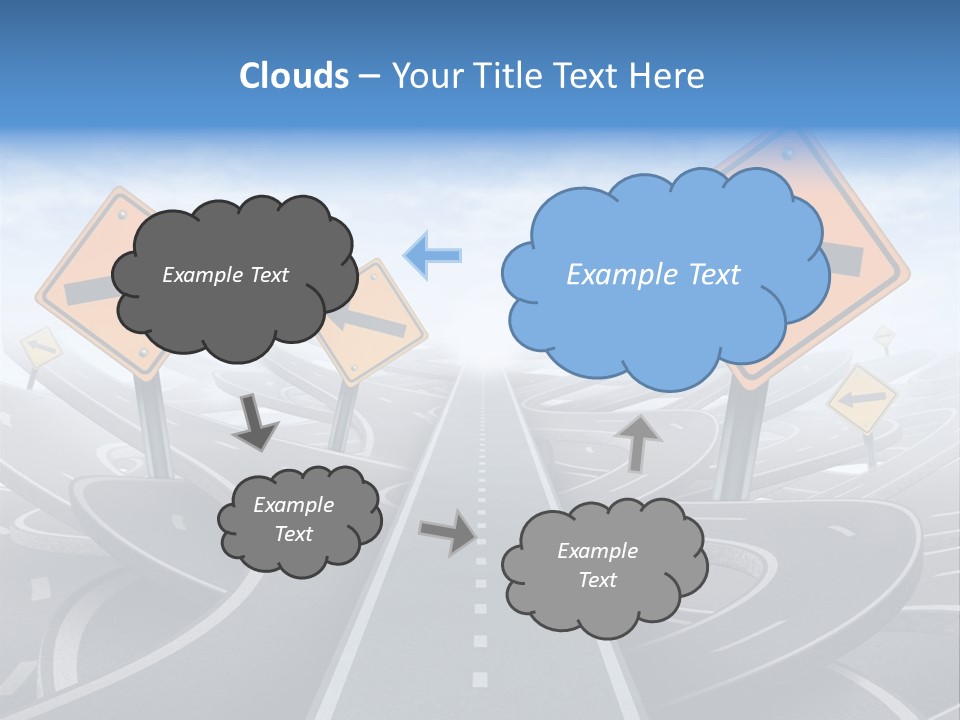 Clouds – Your Title Text Here

Example Text

Example Text

Example Text

Example Text